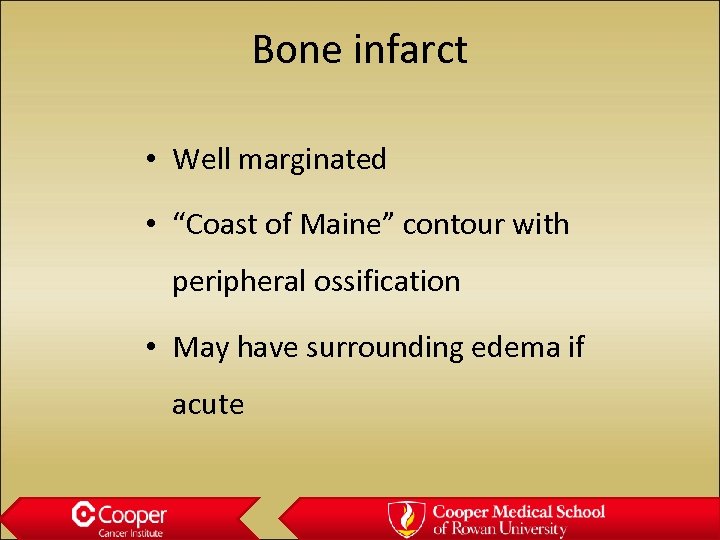 Bone infarct

• Well marginated

• “Coast of Maine” contour with peripheral ossification

• May have surrounding edema if acute

Cooper
Cancer Institute

Cooper Medical School
of Rowan University